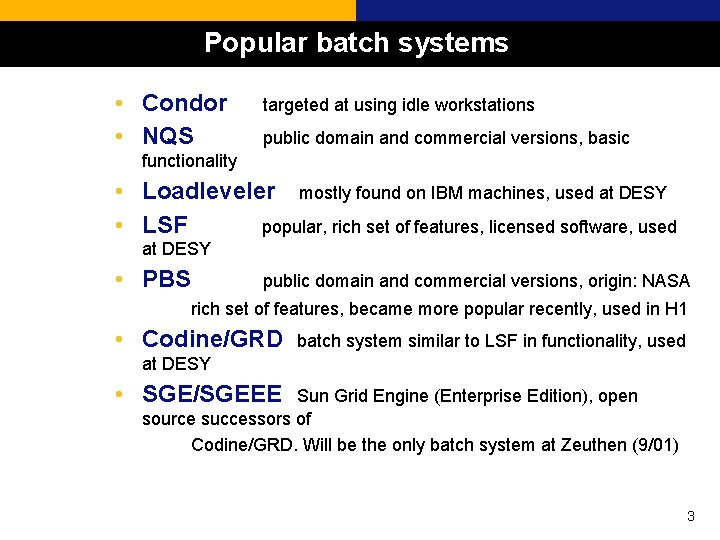 Popular batch systems

• Condor targeted at using idle workstations
• NQS public domain and commercial versions, basic functionality
• Loadleveler mostly found on IBM machines, used at DESY
• LSF popular, rich set of features, licensed software, used at DESY
• PBS public domain and commercial versions, origin: NASA
rich set of features, became more popular recently, used in H1
• Codine/GRD batch system similar to LSF in functionality, used at DESY
• SGE/SGEEE Sun Grid Engine (Enterprise Edition), open source successors of
Codine/GRD. Will be the only batch system at Zeuthen (9/01)

3